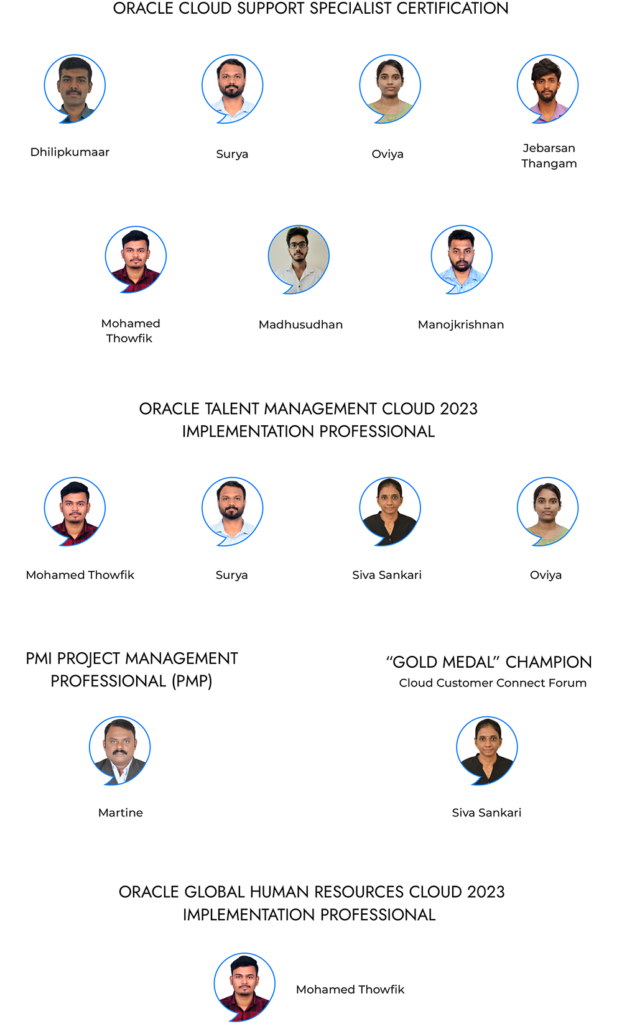 ORACLE CLOUD SUPPORT SPECIALIST CERTIFICATION

Dhilipkumaar

Surya

Oviya

Jebarsan Thangam

Mohamed Thowfik

Madhusudhan

Manojkrishnan

ORACLE TALENT MANAGEMENT CLOUD 2023 IMPLEMENTATION PROFESSIONAL

Mohamed Thowfik

Surya

Siva Sankari

Oviya

PMI PROJECT MANAGEMENT PROFESSIONAL (PMP)

Martine

"GOLD MEDAL" CHAMPION
Cloud Customer Connect Forum

Siva Sankari

ORACLE GLOBAL HUMAN RESOURCES CLOUD 2023 IMPLEMENTATION PROFESSIONAL

Mohamed Thowfik